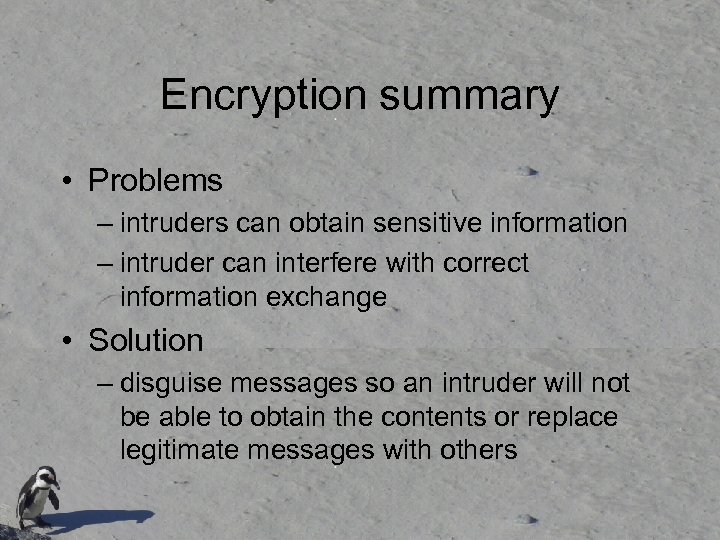 Encryption summary

• Problems

– intruders can obtain sensitive information

– intruder can interfere with correct information exchange

• Solution

– disguise messages so an intruder will not be able to obtain the contents or replace legitimate messages with others